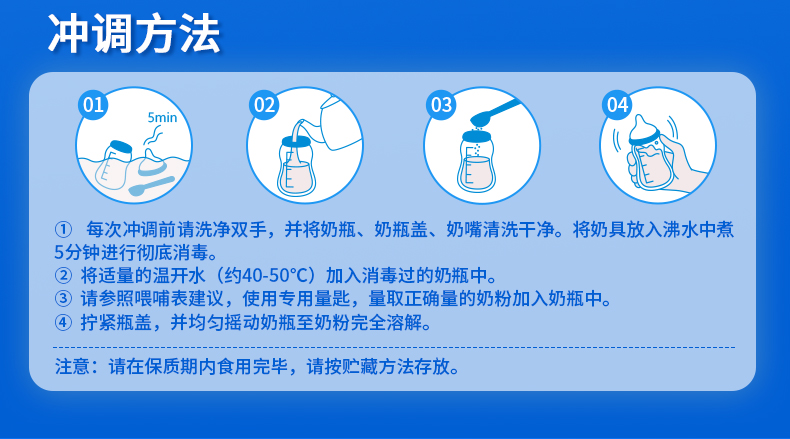 冲调方法

01

5min

02

03

04

① 每次冲调前请洗净双手，并将奶瓶、奶瓶盖、奶嘴清洗干净。将奶具放入沸水中煮5分钟进行彻底消毒。
② 将适量的温开水（约40-50°C）加入消毒过的奶瓶中。
③ 请参照喂哺表建议，使用专用量匙，量取正确量的奶粉加入奶瓶中。
④ 拧紧瓶盖，并均匀摇动奶瓶至奶粉完全溶解。

注意：请在保质期内食用完毕，请按贮藏方法存放。